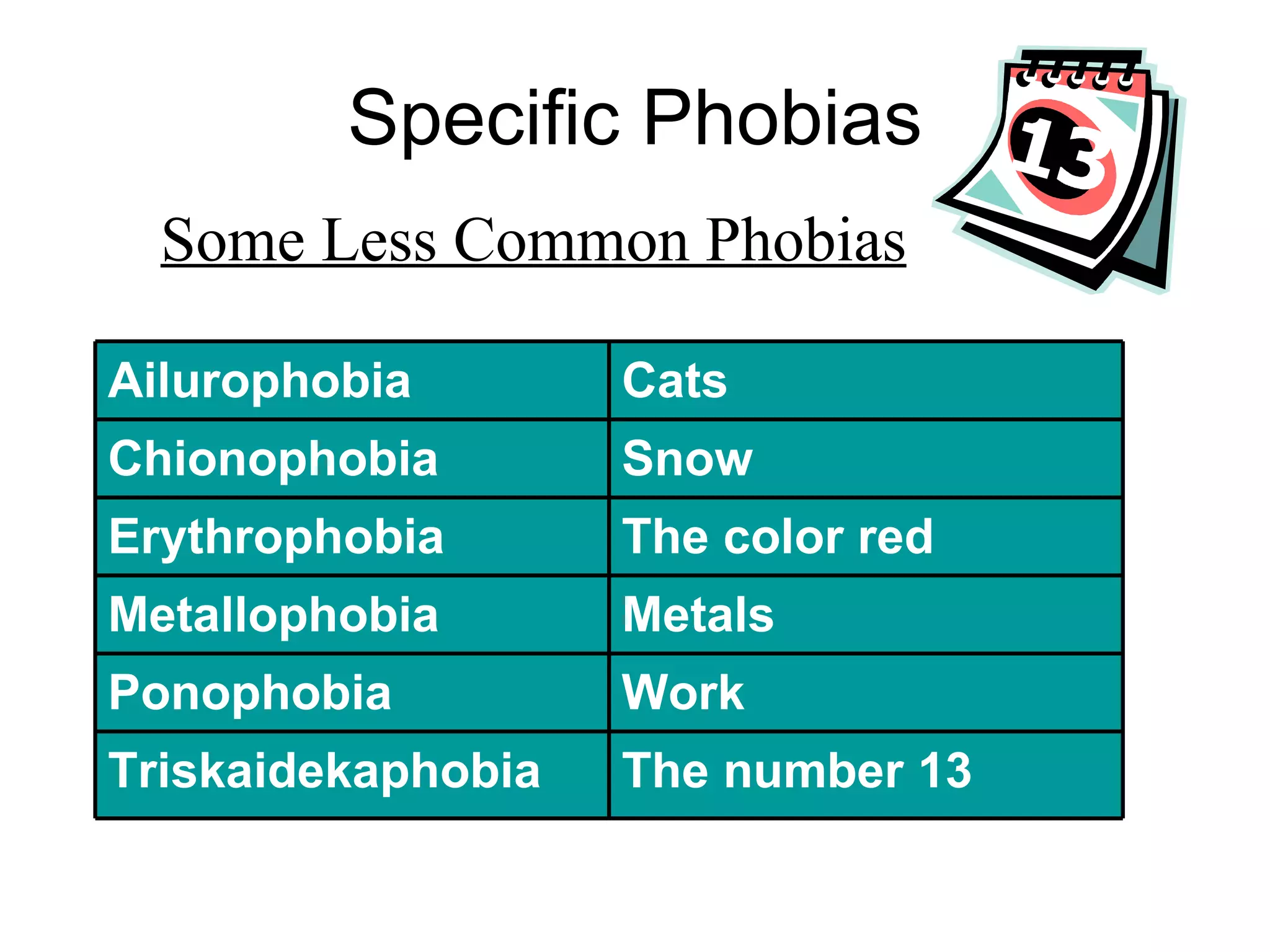 Specific Phobias

13

Some Less Common Phobias

| Ailurophobia | Cats |
|---|---|
| Chionophobia | Snow |
| Erythrophobia | The color red |
| Metallophobia | Metals |
| Ponophobia | Work |
| Triskaidekaphobia | The number 13 |